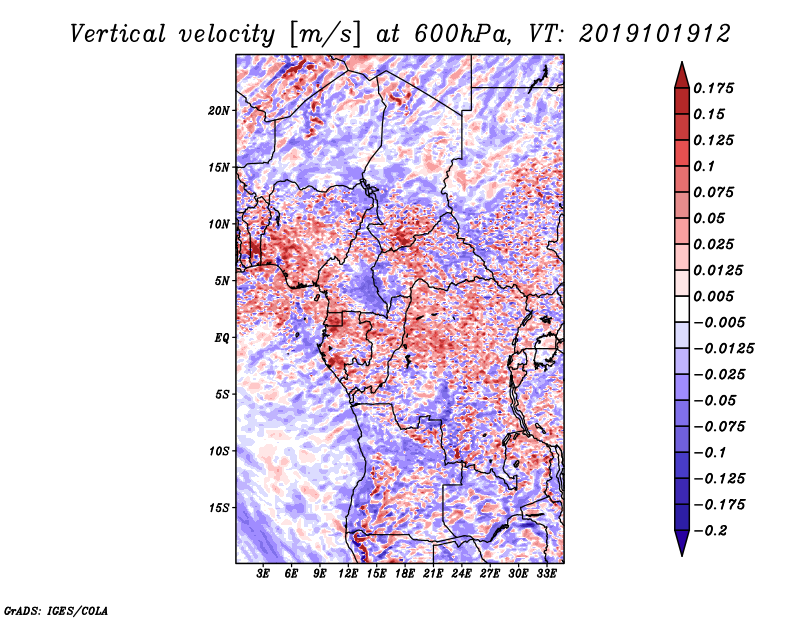 Vertical velocity [m/s] at 600hPa, VT: 2019101912

20N
15N
10N
5N
EQ
5S
10S
15S

3E 6E 9E 12E 15E 18E 21E 24E 27E 30E 33E

0.175
0.15
0.125
0.1
0.075
0.05
0.025
0.0125
0.005
−0.005
−0.0125
−0.025
−0.05
−0.075
−0.1
−0.125
−0.175
−0.2

GrADS: IGES/COLA